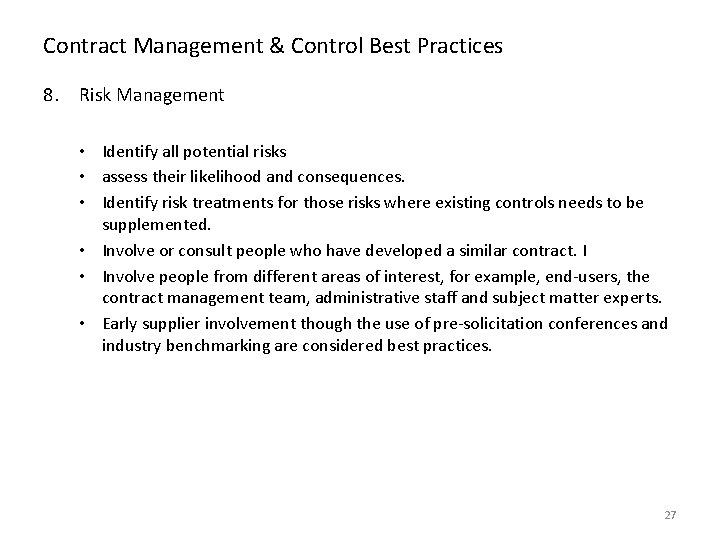 Contract Management & Control Best Practices

8. Risk Management

• Identify all potential risks
• assess their likelihood and consequences.
• Identify risk treatments for those risks where existing controls needs to be supplemented.
• Involve or consult people who have developed a similar contract. I
• Involve people from different areas of interest, for example, end-users, the contract management team, administrative staff and subject matter experts.
• Early supplier involvement though the use of pre-solicitation conferences and industry benchmarking are considered best practices.

27